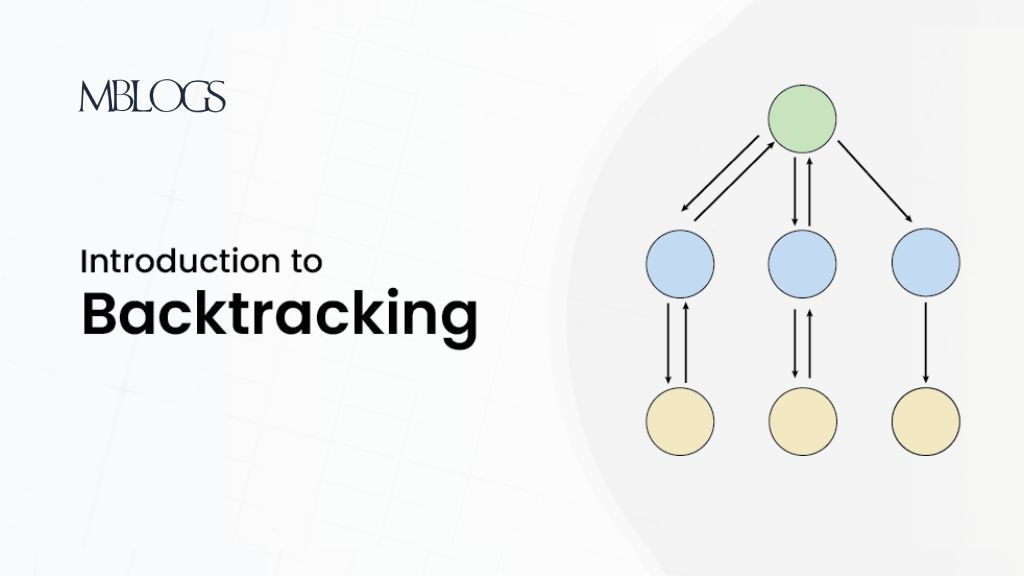 MBLOGS

Introduction to
Backtracking